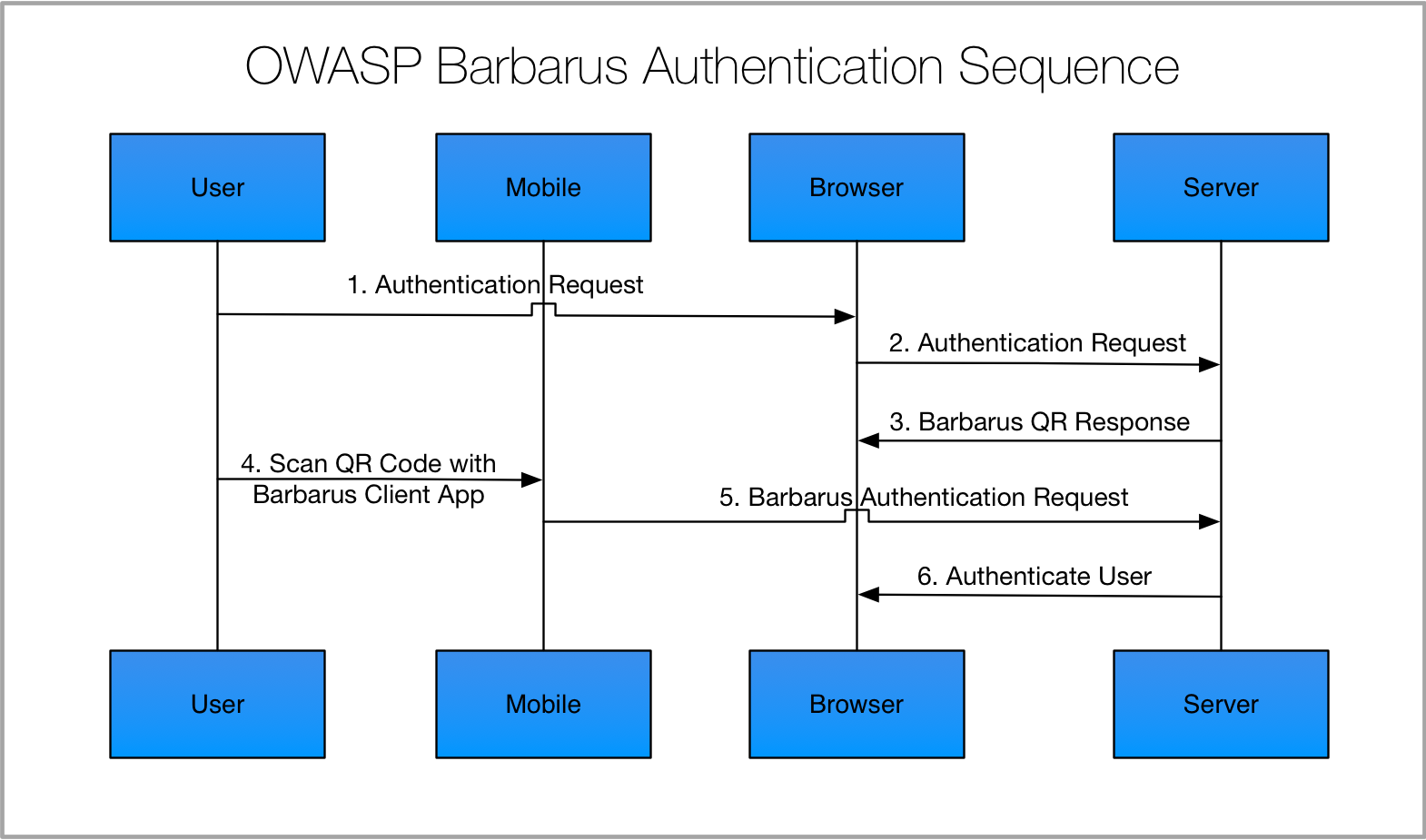 OWASP Barbarus Authentication Sequence

User

Mobile

Browser

Server

1. Authentication Request

2. Authentication Request

3. Barbarus QR Response

4. Scan QR Code with Barbarus Client App

5. Barbarus Authentication Request

6. Authenticate User

User

Mobile

Browser

Server